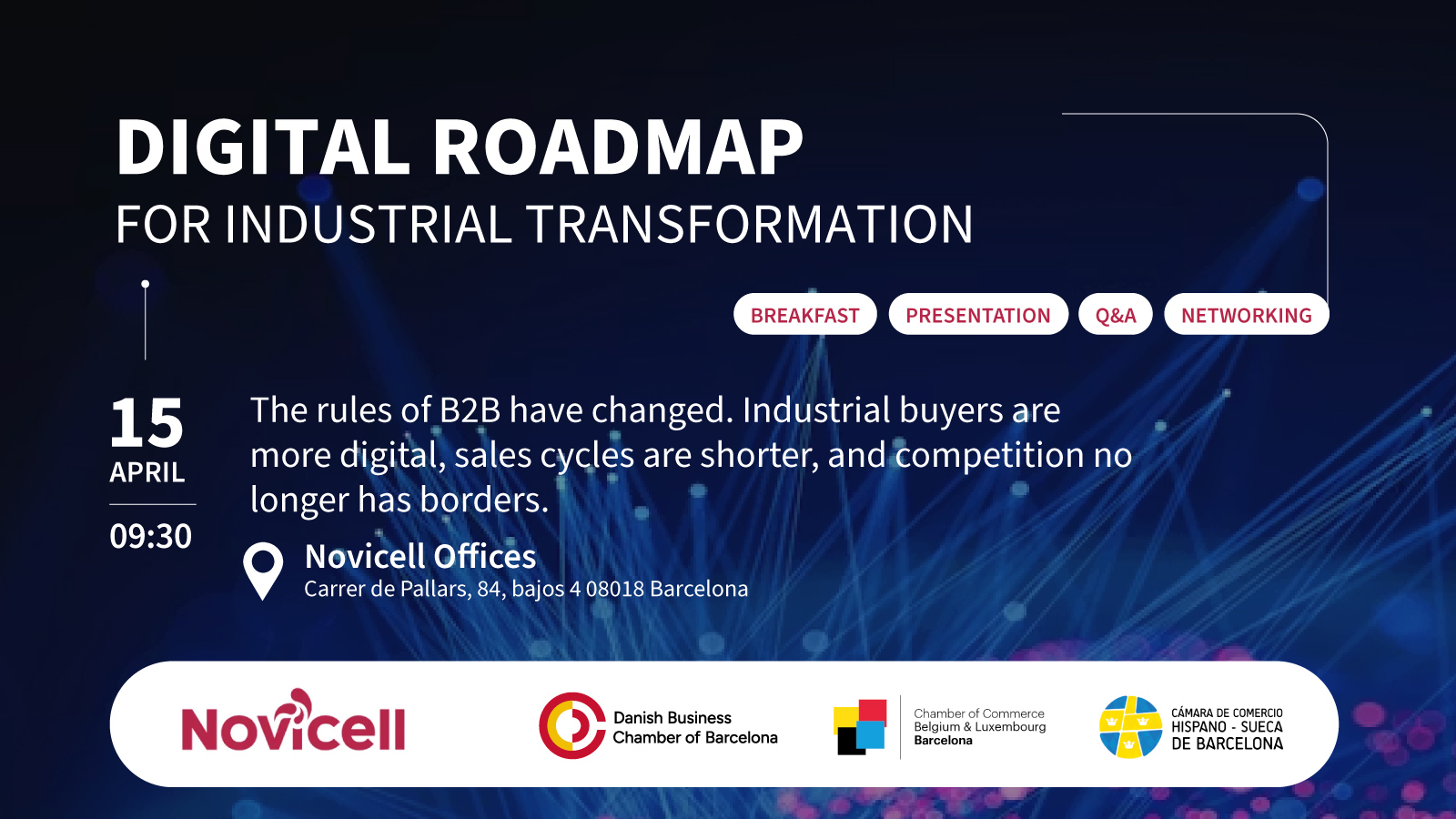 DIGITAL ROADMAP
FOR INDUSTRIAL TRANSFORMATION

BREAKFAST PRESENTATION Q&A NETWORKING

15
APRIL
09:30

The rules of B2B have changed. Industrial buyers are more digital, sales cycles are shorter, and competition no longer has borders.

Novicell Offices
Carrer de Pallars, 84, bajos 4 08018 Barcelona

Novicell

Danish Business Chamber of Barcelona

Chamber of Commerce Belgium & Luxembourg Barcelona

CÁMARA DE COMERCIO HISPANO - SUECA DE BARCELONA